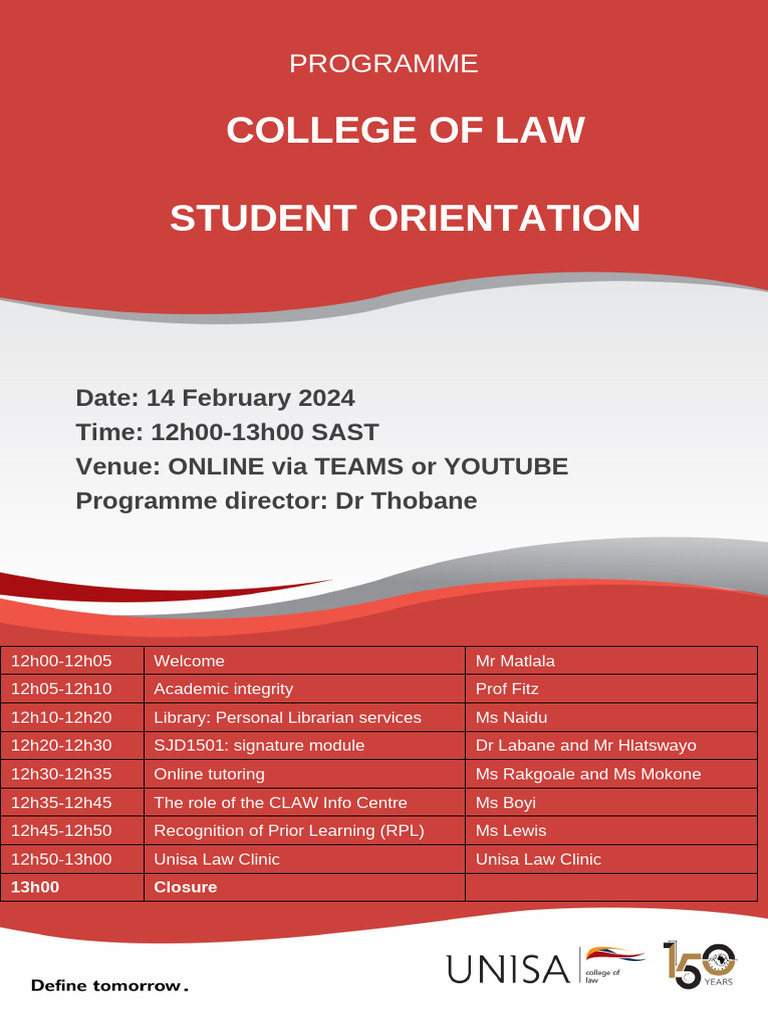 PROGRAMME

COLLEGE OF LAW

STUDENT ORIENTATION

Date: 14 February 2024
Time: 12h00-13h00 SAST
Venue: ONLINE via TEAMS or YOUTUBE
Programme director: Dr Thobane

| 12h00-12h05 | Welcome | Mr Matlala |
|---|---|---|
| 12h05-12h10 | Academic integrity | Prof Fitz |
| 12h10-12h20 | Library: Personal Librarian services | Ms Naidu |
| 12h20-12h30 | SJD1501: signature module | Dr Labane and Mr Hlatswayo |
| 12h30-12h35 | Online tutoring | Ms Rakgoale and Ms Mokone |
| 12h35-12h45 | The role of the CLAW Info Centre | Ms Boyi |
| 12h45-12h50 | Recognition of Prior Learning (RPL) | Ms Lewis |
| 12h50-13h00 | Unisa Law Clinic | Unisa Law Clinic |
| 13h00 | Closure | |

Define tomorrow.

UNISA college of law

150 YEARS